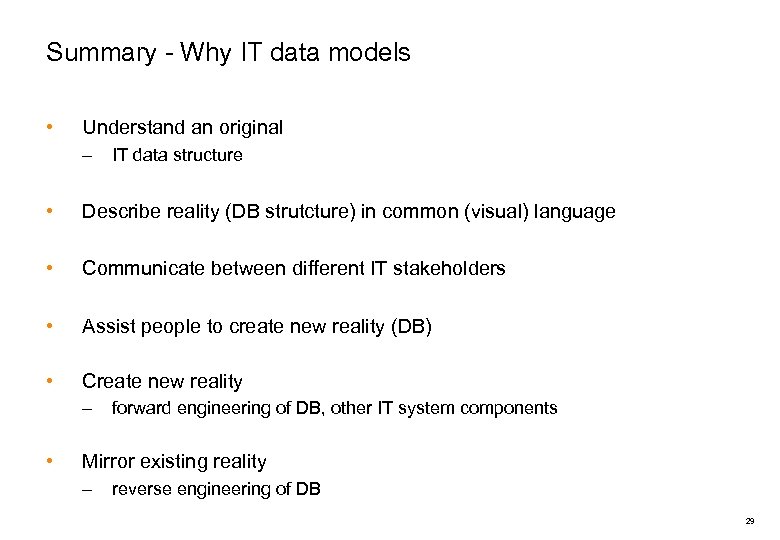 Summary - Why IT data models

• Understand an original
– IT data structure

• Describe reality (DB strutcture) in common (visual) language

• Communicate between different IT stakeholders

• Assist people to create new reality (DB)

• Create new reality
– forward engineering of DB, other IT system components

• Mirror existing reality
– reverse engineering of DB

29